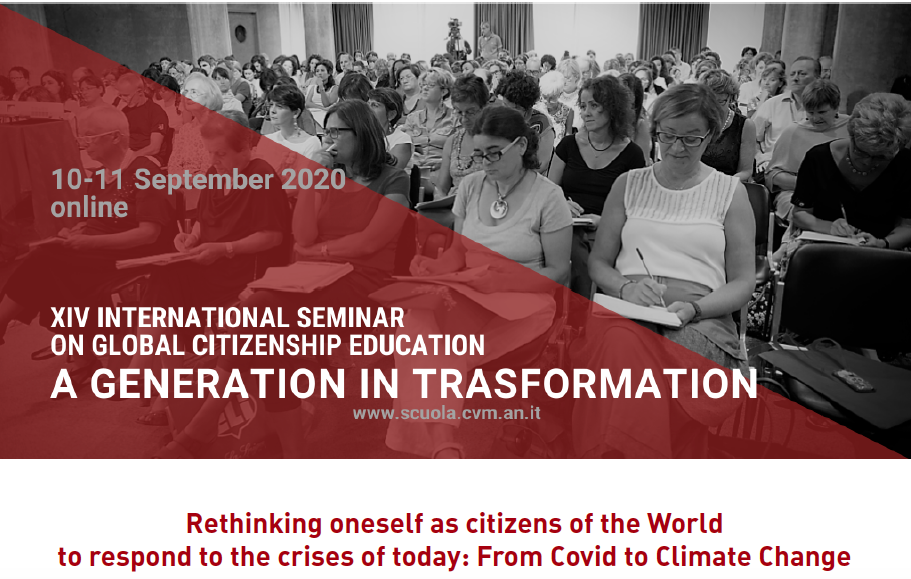 10-11 September 2020
online

XIV INTERNATIONAL SEMINAR
ON GLOBAL CITIZENSHIP EDUCATION
A GENERATION IN TRASFORMATION
www.scuola.cvm.an.it

Rethinking oneself as citizens of the World
to respond to the crises of today: From Covid to Climate Change